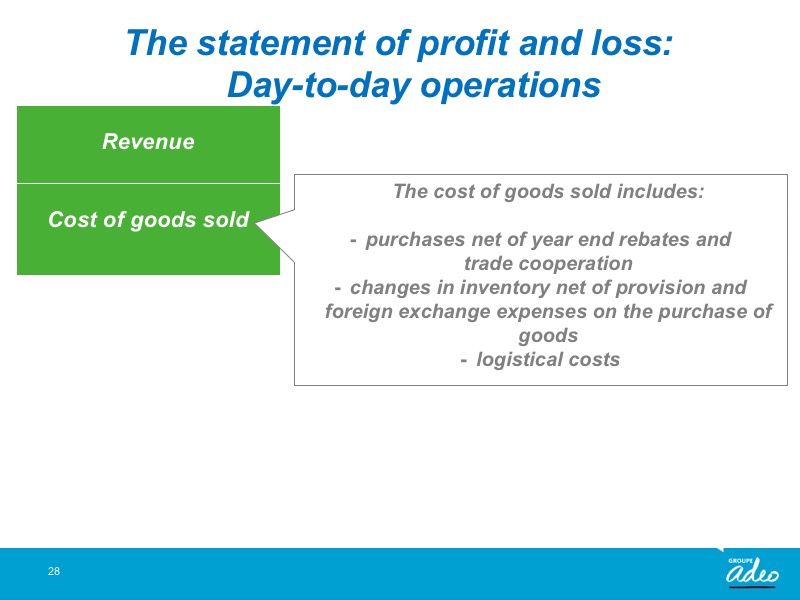 The statement of profit and loss:
Day-to-day operations

Revenue

Cost of goods sold

The cost of goods sold includes:

- purchases net of year end rebates and trade cooperation
- changes in inventory net of provision and foreign exchange expenses on the purchase of goods
- logistical costs

28

GROUPE
adeo